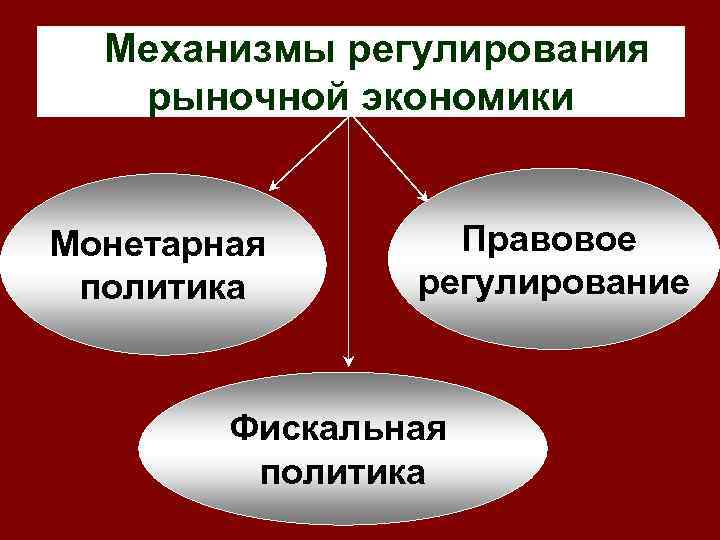 Механизмы регулирования рыночной экономики

Монетарная политика

Правовое регулирование

Фискальная политика